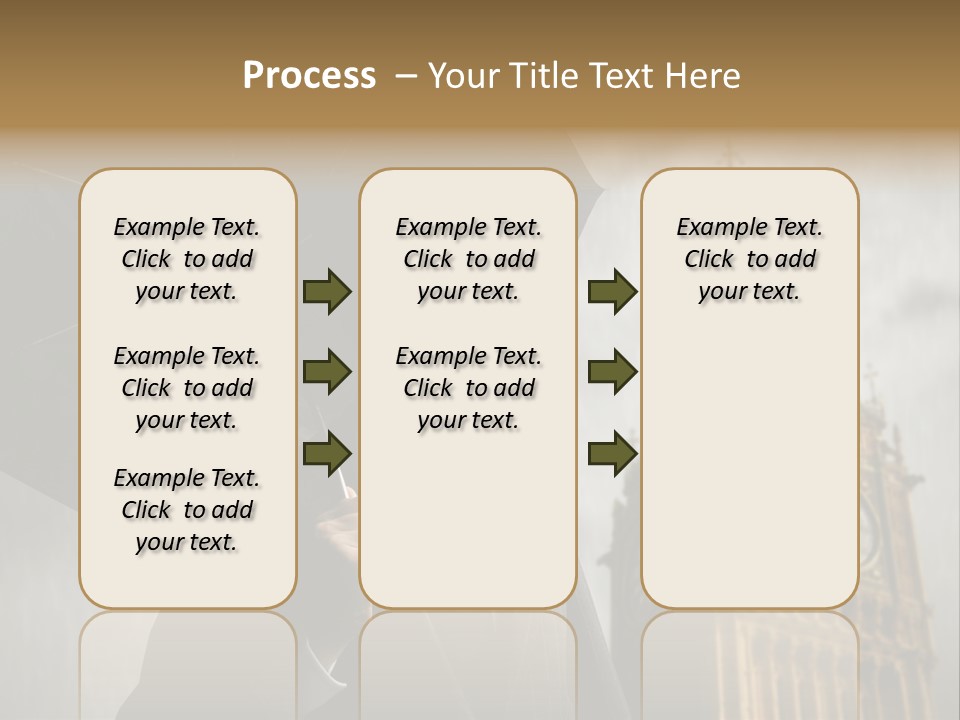 Process – Your Title Text Here

Example Text. Click to add your text.

Example Text. Click to add your text.

Example Text. Click to add your text.

Example Text. Click to add your text.

Example Text. Click to add your text.

Example Text. Click to add your text.